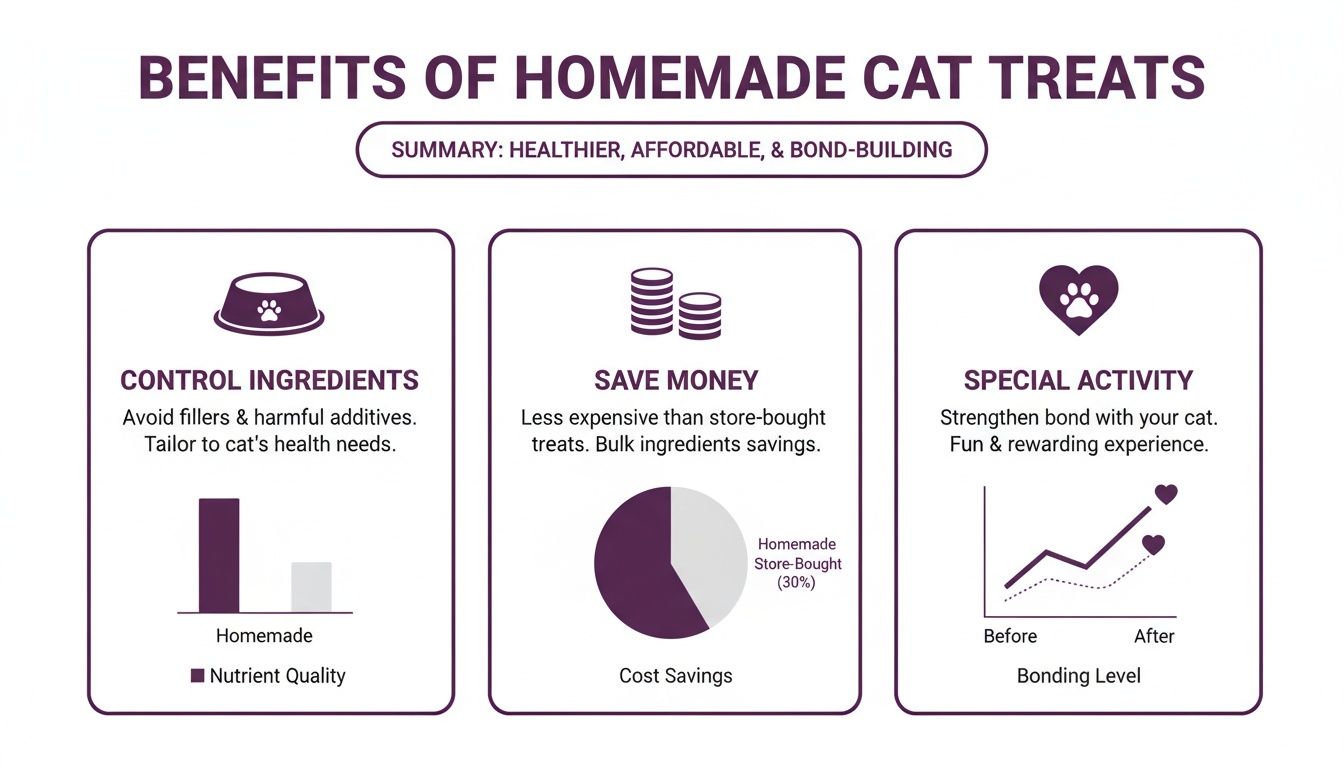 BENEFITS OF HOMEMADE CAT TREATS

SUMMARY: HEALTHIER, AFFORDABLE, & BOND-BUILDING

CONTROL INGREDIENTS

Avoid fillers & harmful additives. Tailor to cat's health needs.

Homemade

Nutrient Quality

SAVE MONEY

Less expensive than store-bought treats. Bulk ingredients savings.

Homemade
Store-Bought
(30%)

Cost Savings

SPECIAL ACTIVITY

Strengthen bond with your cat. Fun & rewarding experience.

Before
After

Bonding Level